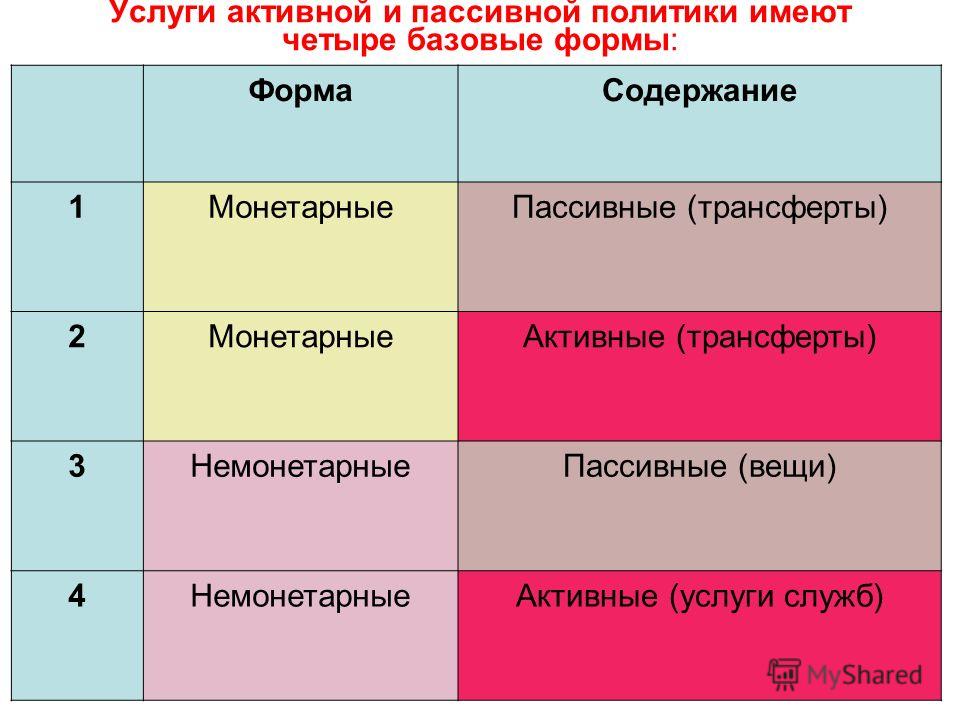 Услуги активной и пассивной политики имеют четыре базовые формы:

| | Форма | Содержание |
|---|---|---|
| 1 | Монетарные | Пассивные (трансферты) |
| 2 | Монетарные | Активные (трансферты) |
| 3 | Немонетарные | Пассивные (вещи) |
| 4 | Немонетарные | Активные (услуги служб) |

MyShared